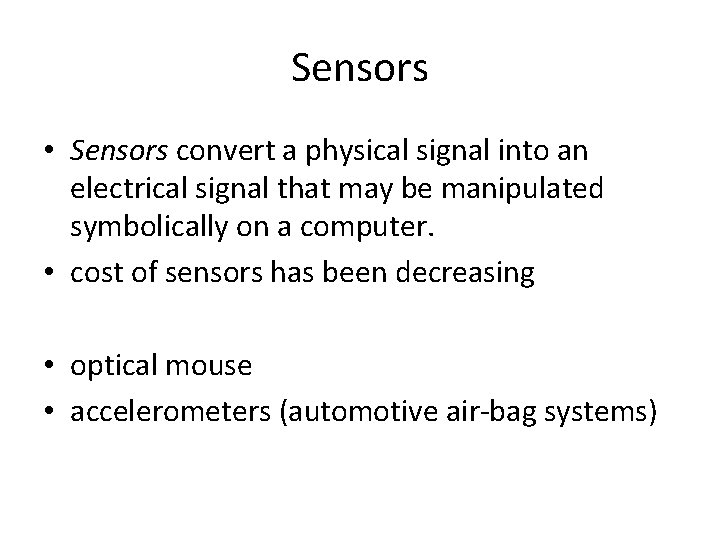 Sensors

• Sensors convert a physical signal into an electrical signal that may be manipulated symbolically on a computer.
• cost of sensors has been decreasing

• optical mouse
• accelerometers (automotive air-bag systems)